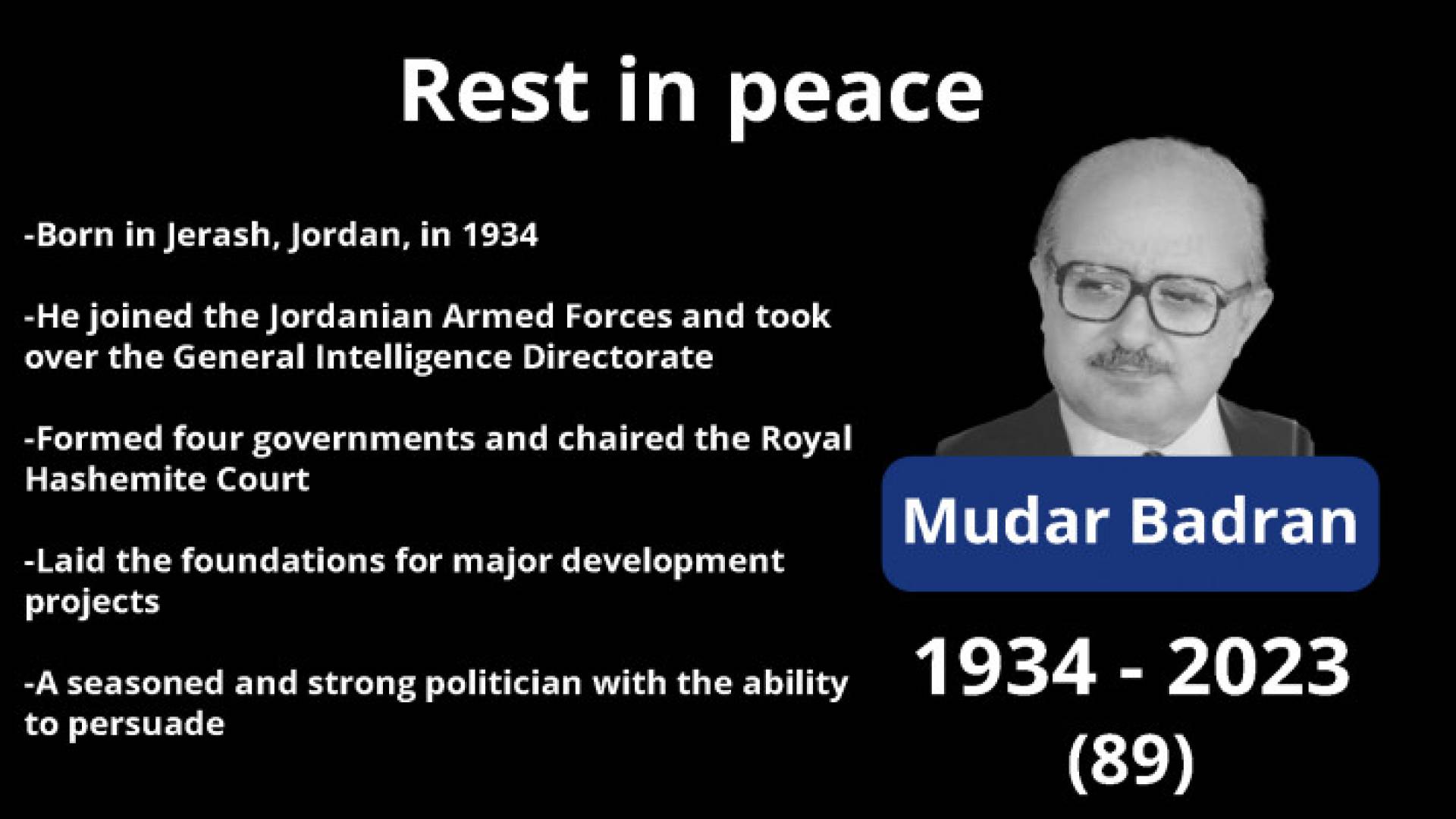 Rest in peace

-Born in Jerash, Jordan, in 1934

-He joined the Jordanian Armed Forces and took over the General Intelligence Directorate

-Formed four governments and chaired the Royal Hashemite Court

-Laid the foundations for major development projects

-A seasoned and strong politician with the ability to persuade

Mudar Badran

1934 - 2023
(89)